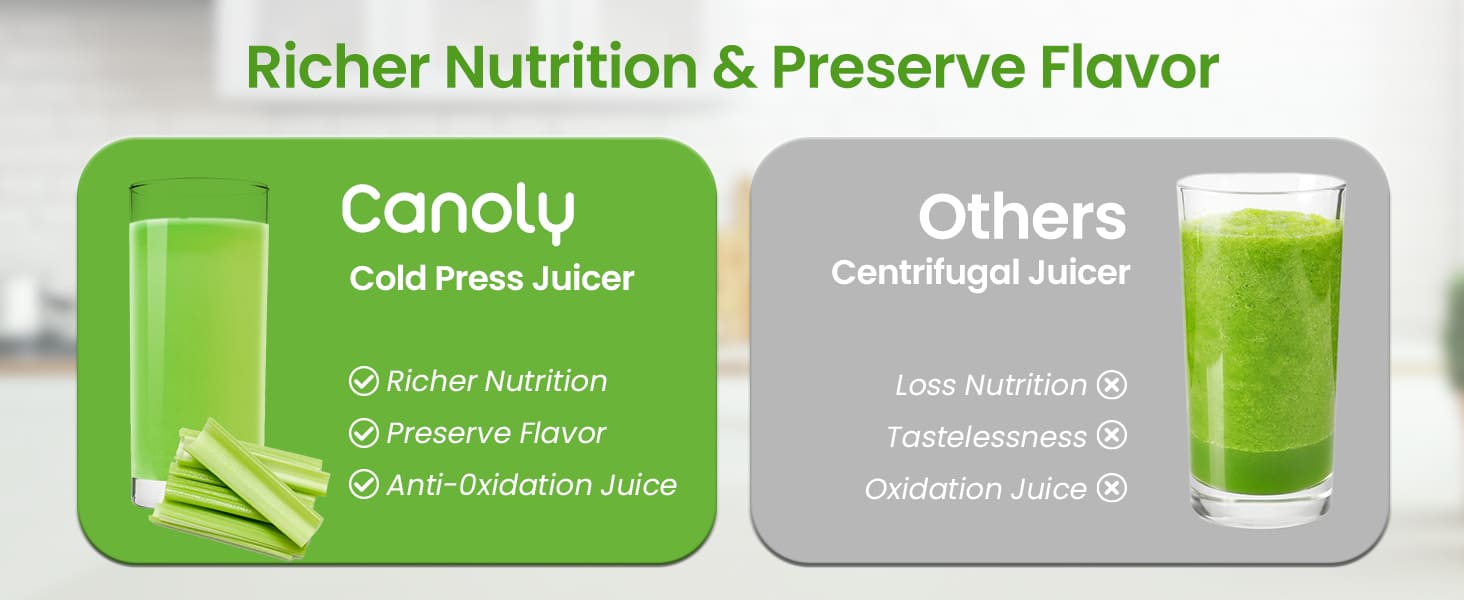 Richer Nutrition & Preserve Flavor

Canoly
Cold Press Juicer

Richer Nutrition
Preserve Flavor
Anti-0xidation Juice

Others
Centrifugal Juicer

Loss Nutrition
Tastelessness
Oxidation Juice